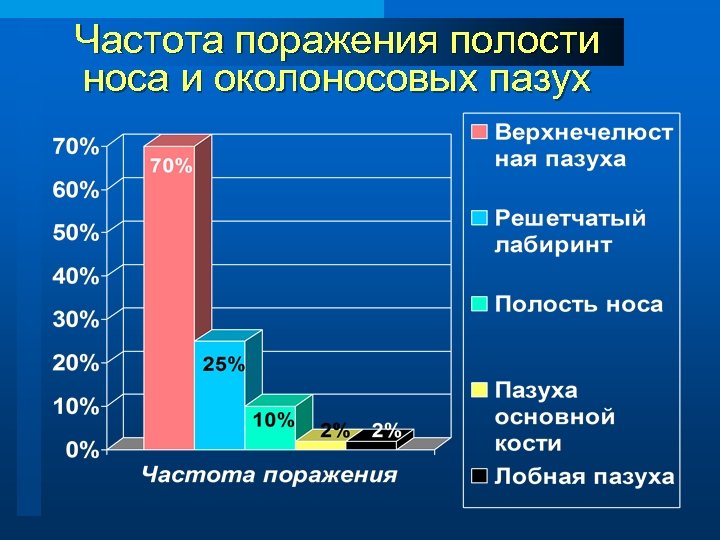 Частота поражения полости носа и околоносовых пазух

70%
60%
50%
40%
30%
20%
10%
0%

70%
25%
10%
2%
2%

Частота поражения

Верхнечелюстная пазуха
Решетчатый лабиринт
Полость носа
Пазуха основной кости
Лобная пазуха